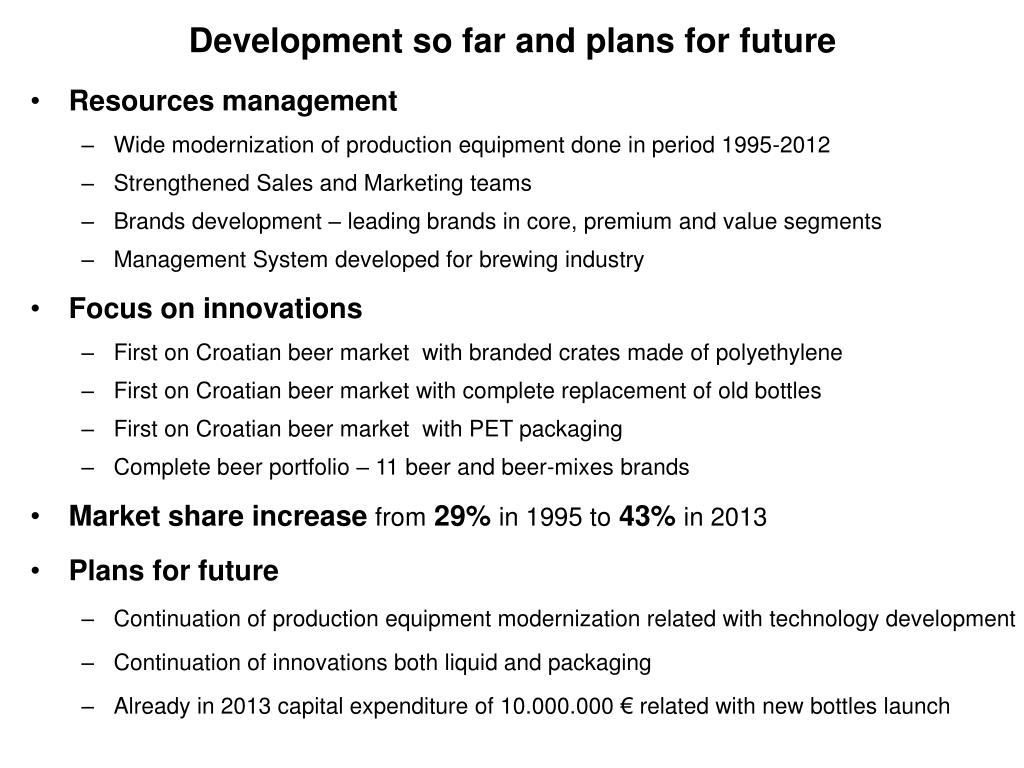 Development so far and plans for future

• Resources management
– Wide modernization of production equipment done in period 1995-2012
– Strengthened Sales and Marketing teams
– Brands development – leading brands in core, premium and value segments
– Management System developed for brewing industry

• Focus on innovations
– First on Croatian beer market with branded crates made of polyethylene
– First on Croatian beer market with complete replacement of old bottles
– First on Croatian beer market with PET packaging
– Complete beer portfolio – 11 beer and beer-mixes brands

• Market share increase from 29% in 1995 to 43% in 2013

• Plans for future
– Continuation of production equipment modernization related with technology development
– Continuation of innovations both liquid and packaging
– Already in 2013 capital expenditure of 10.000.000 € related with new bottles launch